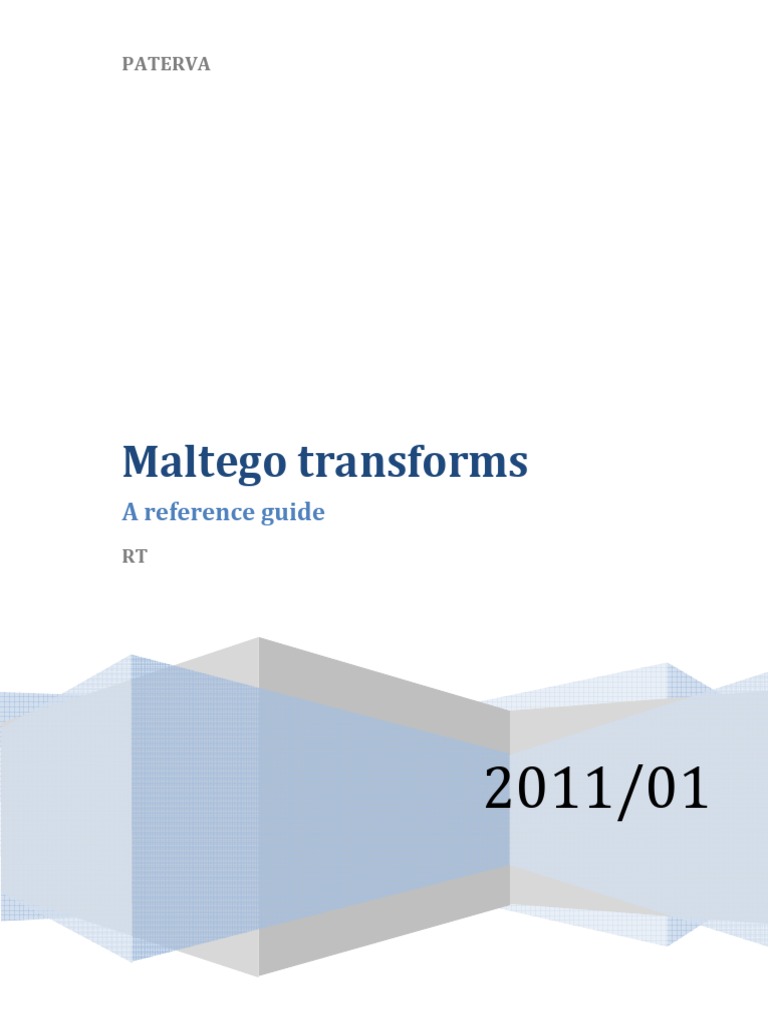 PATERVA

Maltego transforms

A reference guide

RT

2011/01